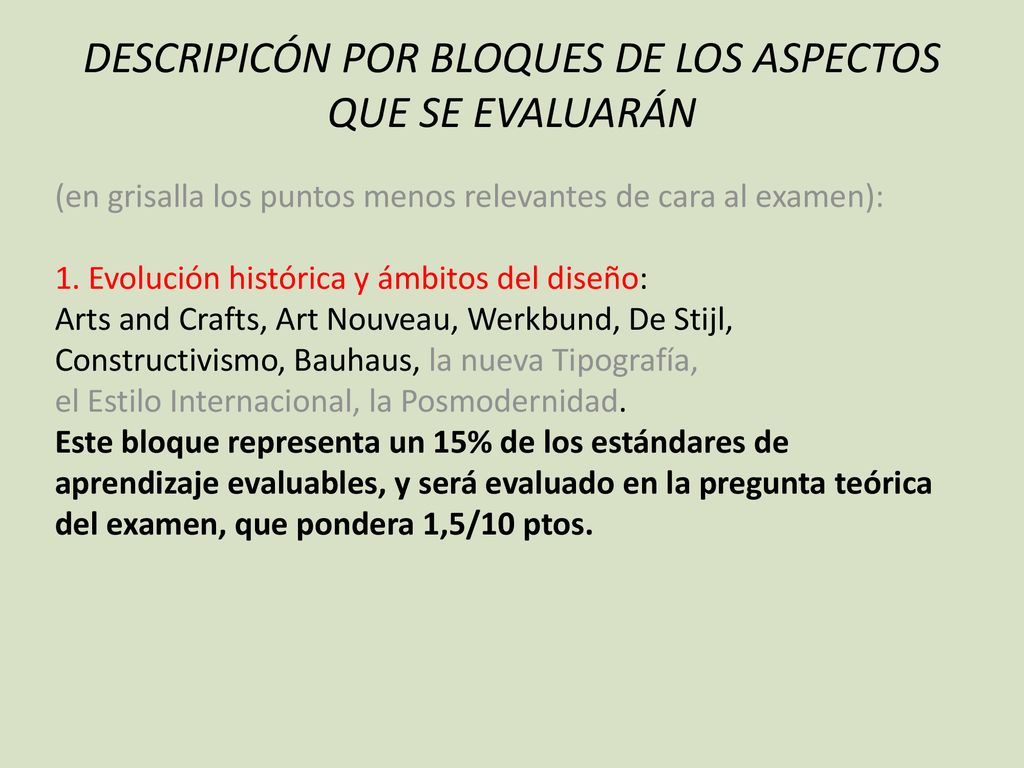 DESCRIPICÓN POR BLOQUES DE LOS ASPECTOS QUE SE EVALUARÁN

(en grisalla los puntos menos relevantes de cara al examen):

1. Evolución histórica y ámbitos del diseño:
Arts and Crafts, Art Nouveau, Werkbund, De Stijl, Constructivismo, Bauhaus, la nueva Tipografía, el Estilo Internacional, la Posmodernidad.
Este bloque representa un 15% de los estándares de aprendizaje evaluables, y será evaluado en la pregunta teórica del examen, que pondera 1,5/10 ptos.